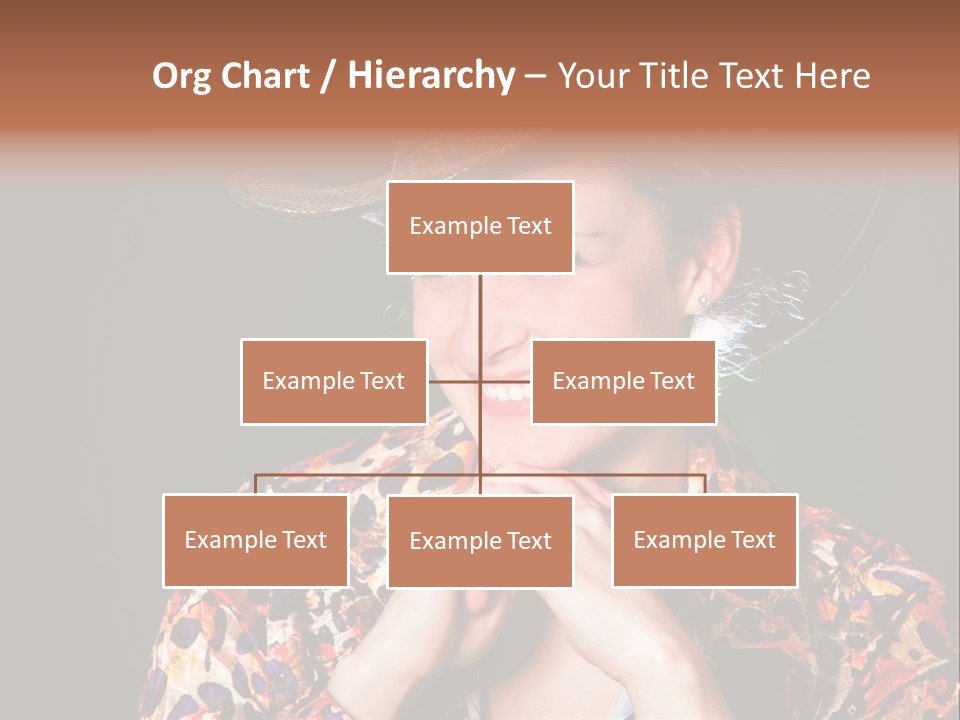 Org Chart / Hierarchy – Your Title Text Here

Example Text

Example Text

Example Text

Example Text

Example Text

Example Text